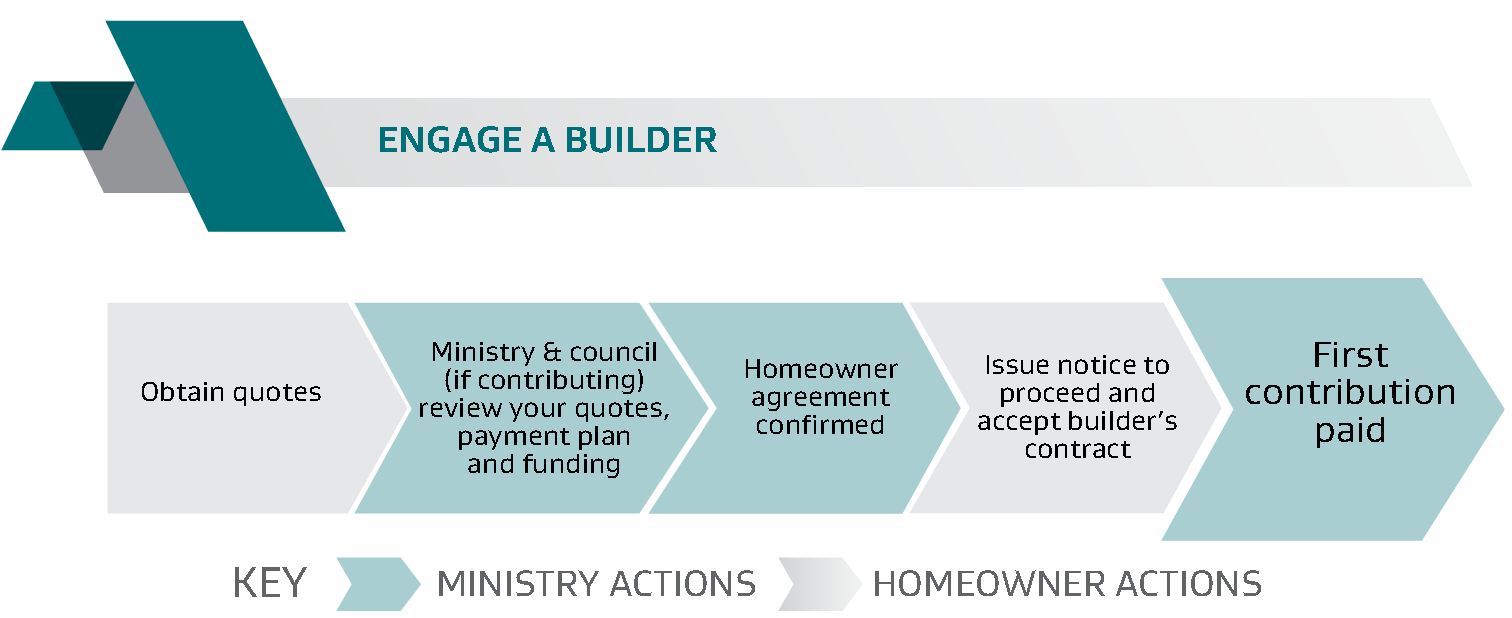 ENGAGE A BUILDER

Obtain quotes

Ministry & council (if contributing) review your quotes, payment plan and funding

Homeowner agreement confirmed

Issue notice to proceed and accept builder's contract

First contribution paid

KEY MINISTRY ACTIONS HOMEOWNER ACTIONS